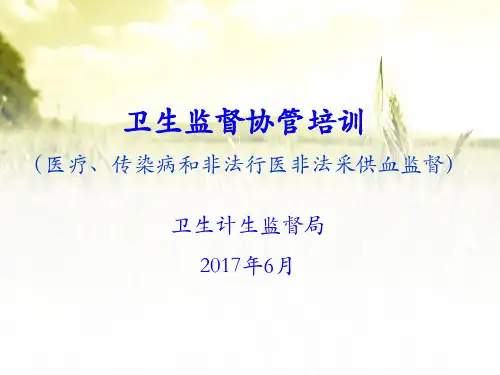 卫生监督协管培训

（医疗、传染病和非法行医非法采供血监督）

卫生计生监督局

2017年6月